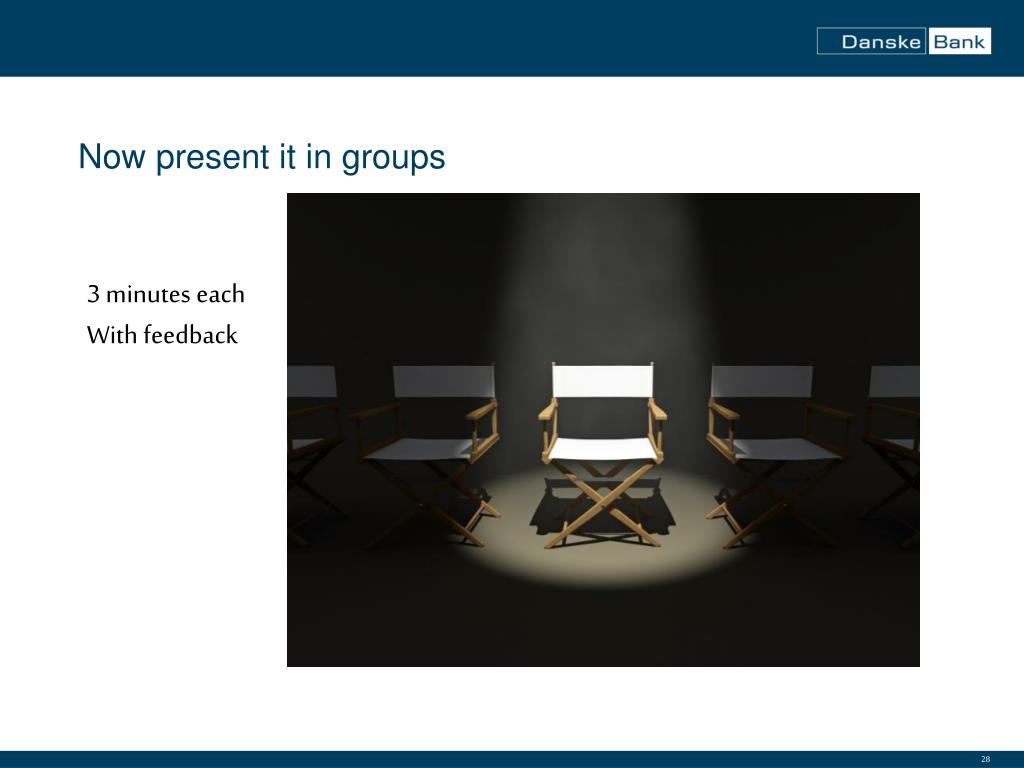 Danske Bank

Now present it in groups

3 minutes each

With feedback

28